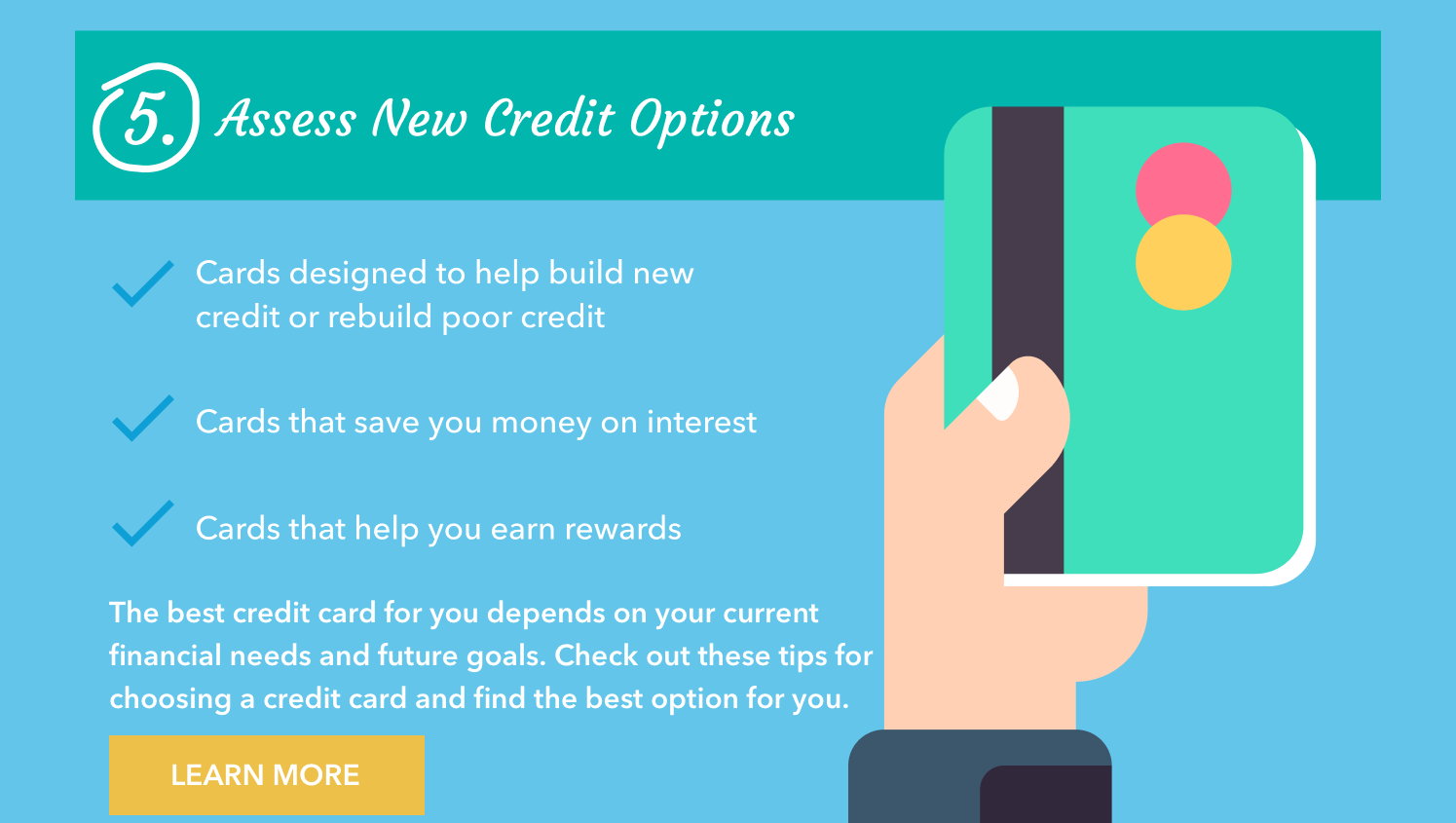 5. Assess New Credit Options

Cards designed to help build new credit or rebuild poor credit

Cards that save you money on interest

Cards that help you earn rewards

The best credit card for you depends on your current financial needs and future goals. Check out these tips for choosing a credit card and find the best option for you.

LEARN MORE